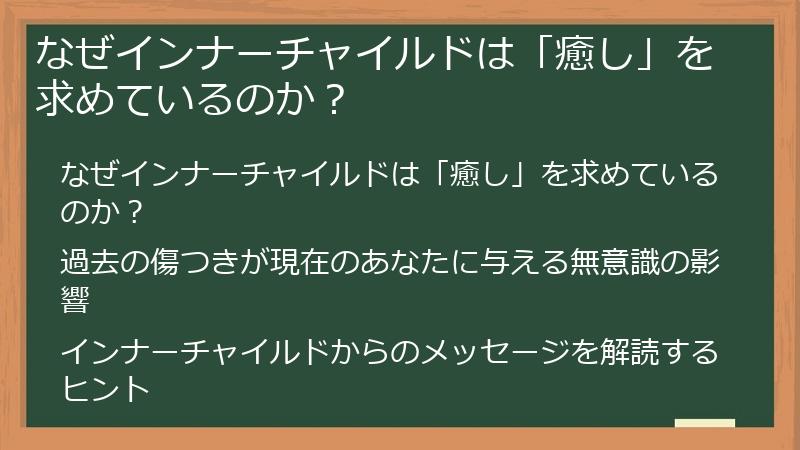 なぜインナーチャイルドは「癒し」を求めているのか？

なぜインナーチャイルドは「癒し」を求めているのか？

過去の傷つきが現在のあなたに与える無意識の影響

インナーチャイルドからのメッセージを解読するヒント